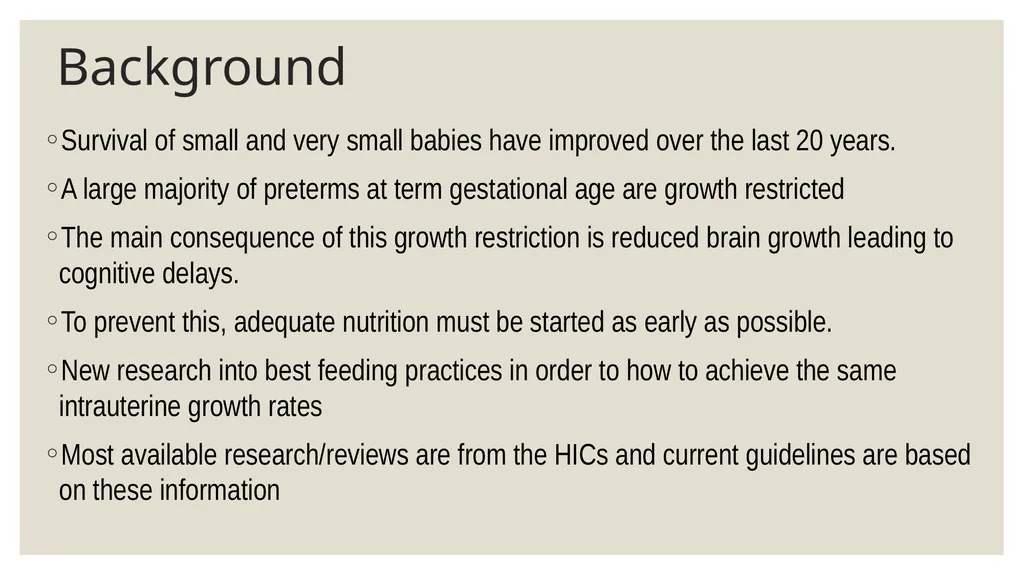 Background

◦Survival of small and very small babies have improved over the last 20 years.

◦A large majority of preterms at term gestational age are growth restricted

◦The main consequence of this growth restriction is reduced brain growth leading to cognitive delays.

◦To prevent this, adequate nutrition must be started as early as possible.

◦New research into best feeding practices in order to how to achieve the same intrauterine growth rates

◦Most available research/reviews are from the HICs and current guidelines are based on these information